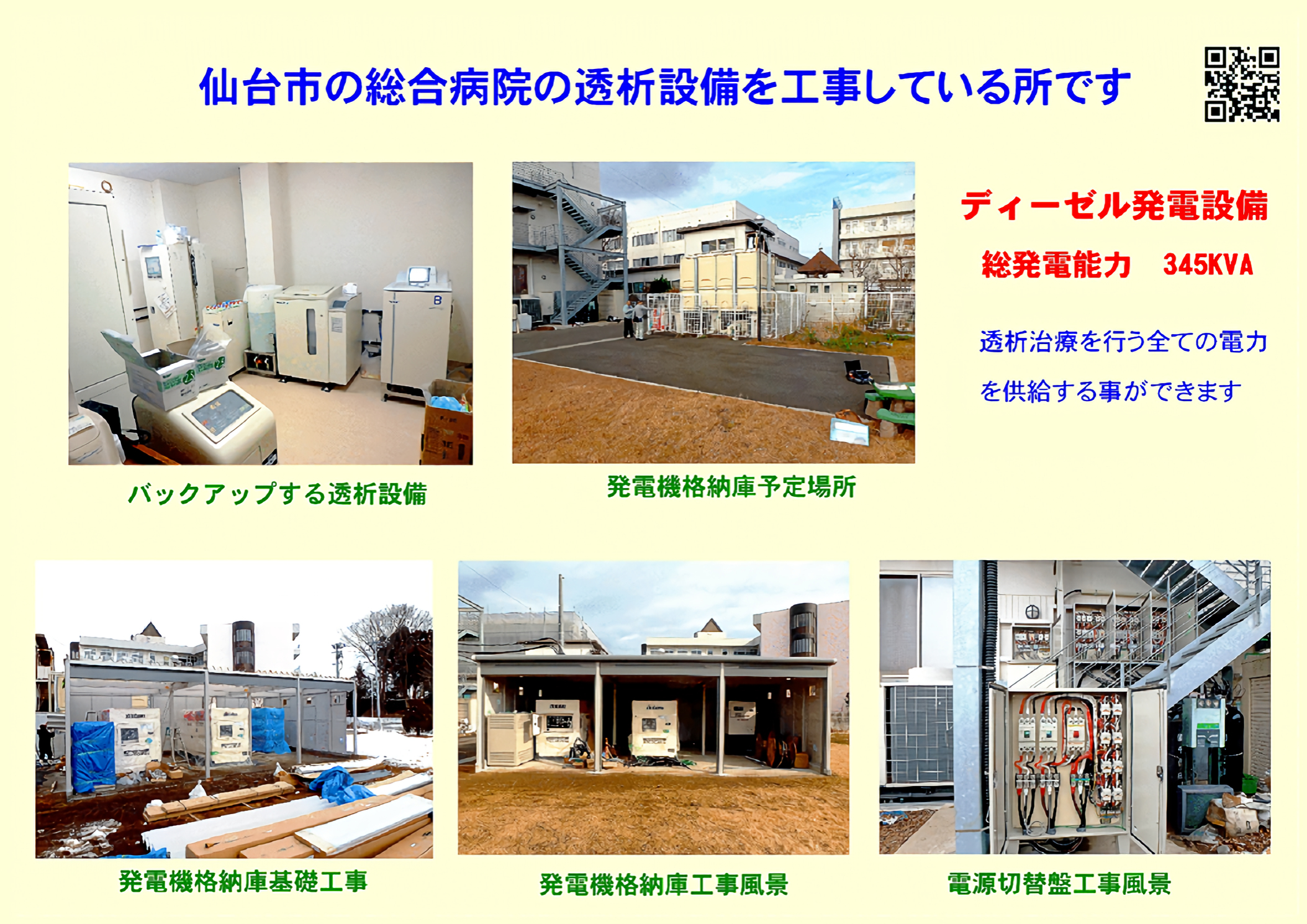 仙台市の総合病院の透析設備を工事している所です

ディーゼル発電設備

総発電能力　345KVA

透析治療を行う全ての電力を供給する事ができます

バックアップする透析設備

発電機格納庫予定場所

発電機格納庫基礎工事

発電機格納庫工事風景

電源切替盤工事風景